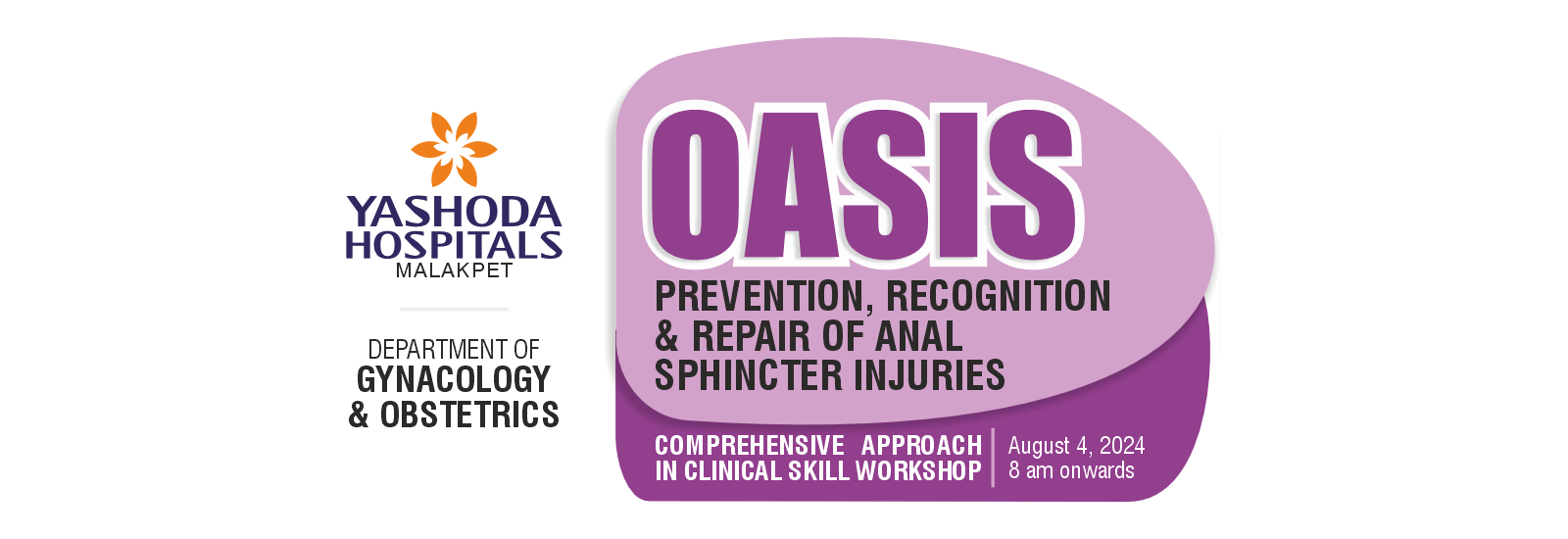 YASHODA HOSPITALS
MALAKPET

DEPARTMENT OF
GYNACOLOGY
& OBSTETRICS

OASIS

PREVENTION, RECOGNITION & REPAIR OF ANAL SPHINCTER INJURIES

COMPREHENSIVE APPROACH IN CLINICAL SKILL WORKSHOP

August 4, 2024
8 am onwards